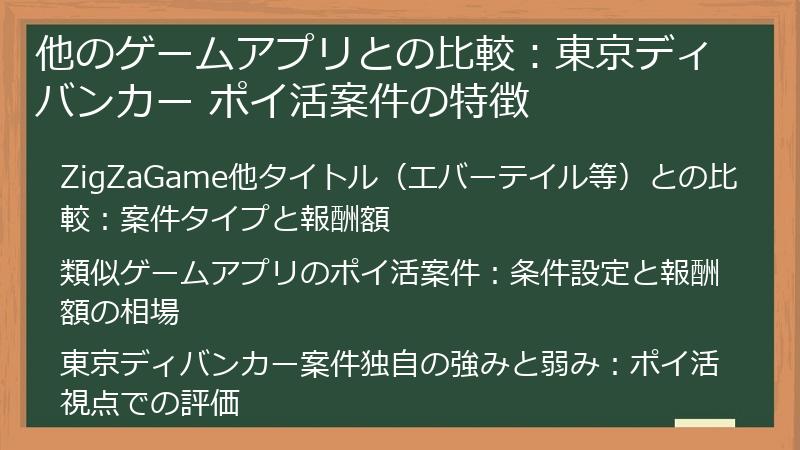 他のゲームアプリとの比較：東京ディバンカー ポイ活案件の特徴

ZigZaGame他タイトル（エバーテイル等）との比較：案件タイプと報酬額

類似ゲームアプリのポイ活案件：条件設定と報酬額の相場

東京ディバンカー案件独自の強みと弱み：ポイ活視点での評価